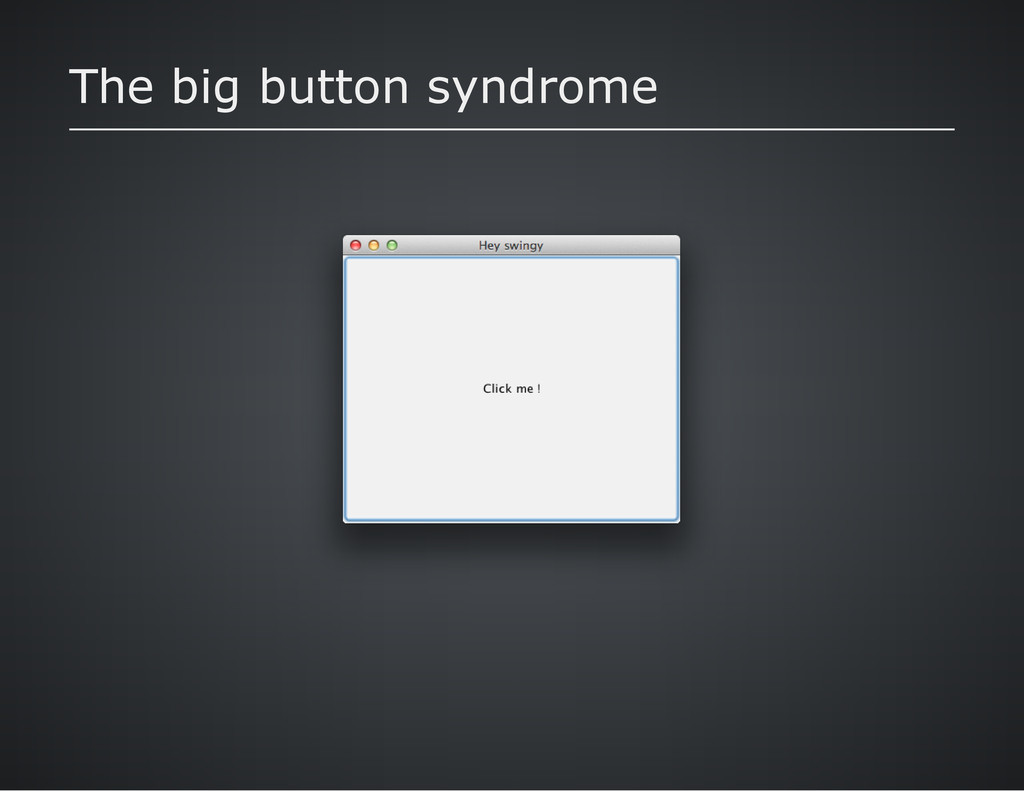 The big button syndrome

Hey swingy

Click me !